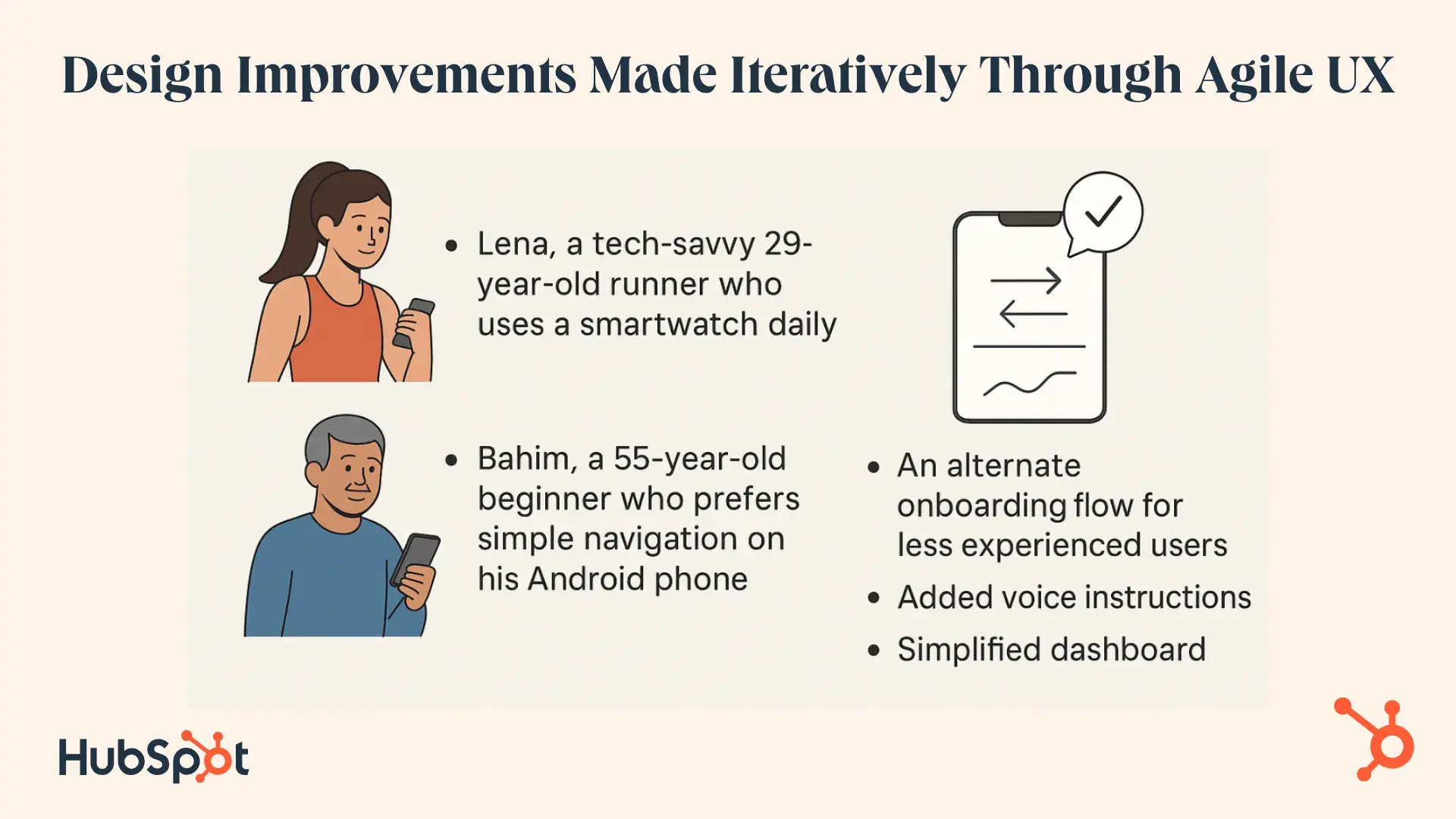 Design Improvements Made Iteratively Through Agile UX

• Lena, a tech-savvy 29-year-old runner who uses a smartwatch daily

• Bahim, a 55-year-old beginner who prefers simple navigation on his Android phone

• An alternate onboarding flow for less experienced users
• Added voice instructions
• Simplified dashboard

HubSpot